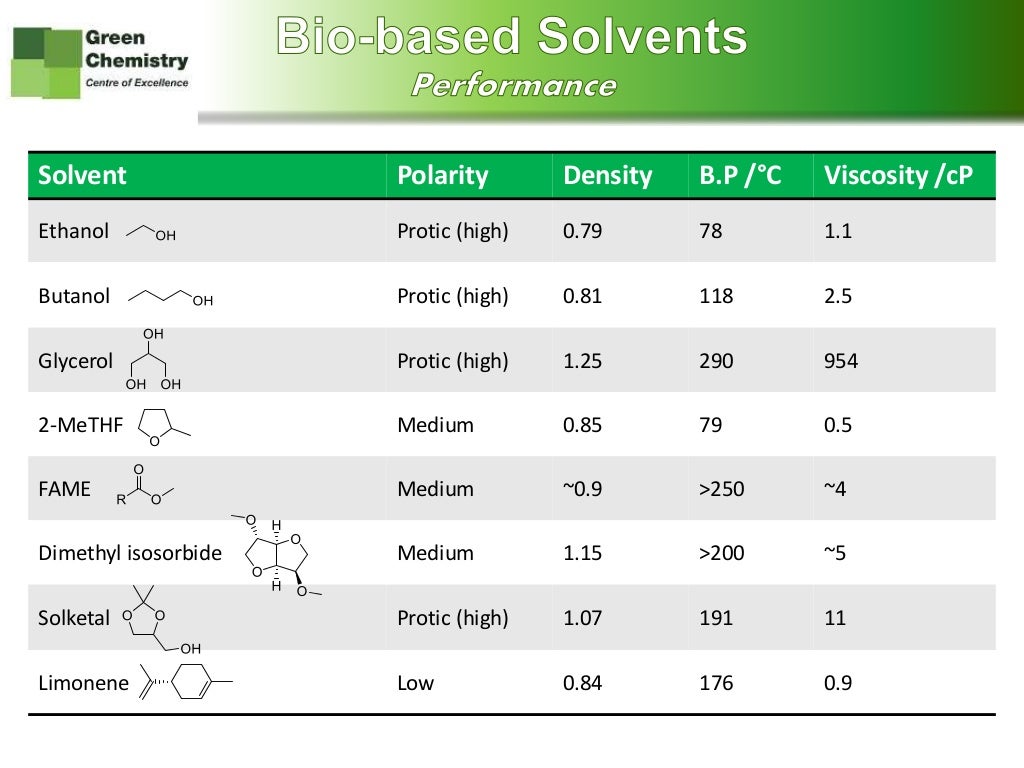 Green Chemistry
Centre of Excellence

Bio-based Solvents
Performance

| Solvent | Polarity | Density | B.P /°C | Viscosity /cP |
|---|---|---|---|---|
| Ethanol OH | Protic (high) | 0.79 | 78 | 1.1 |
| Butanol OH | Protic (high) | 0.81 | 118 | 2.5 |
| Glycerol OH OH OH | Protic (high) | 1.25 | 290 | 954 |
| 2-MeTHF O | Medium | 0.85 | 79 | 0.5 |
| FAME O R O | Medium | ~0.9 | >250 | ~4 |
| Dimethyl isosorbide O H O O H O | Medium | 1.15 | >200 | ~5 |
| Solketal O O OH | Protic (high) | 1.07 | 191 | 11 |
| Limonene | Low | 0.84 | 176 | 0.9 |